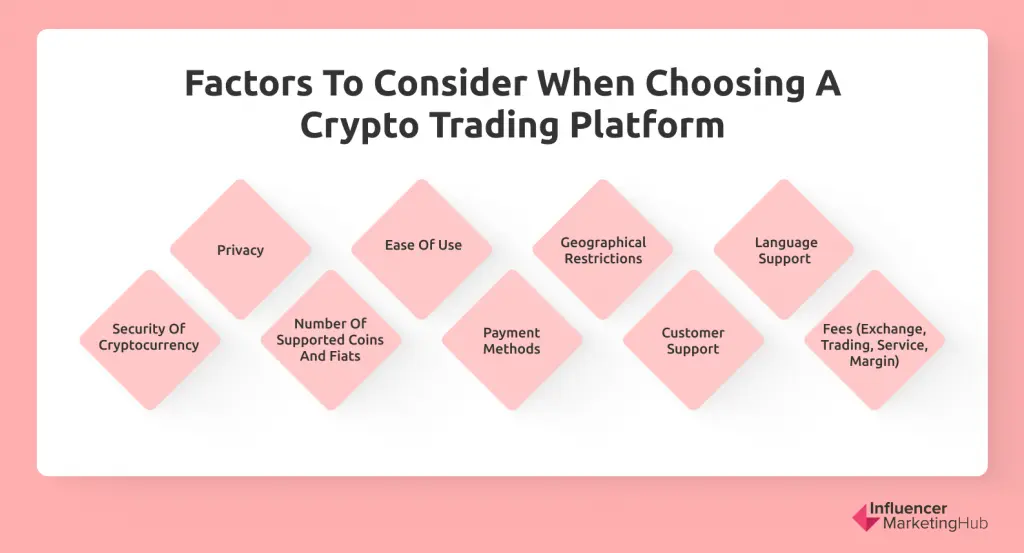 Factors To Consider When Choosing A Crypto Trading Platform

Security Of Cryptocurrency

Privacy

Number Of Supported Coins And Fiats

Ease Of Use

Payment Methods

Geographical Restrictions

Customer Support

Language Support

Fees (Exchange, Trading, Service, Margin)

Influencer MarketingHub